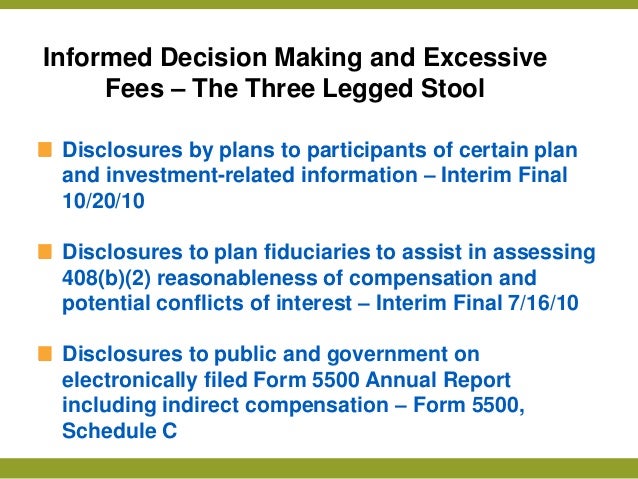 Informed Decision Making and Excessive Fees – The Three Legged Stool

Disclosures by plans to participants of certain plan and investment-related information – Interim Final 10/20/10

Disclosures to plan fiduciaries to assist in assessing 408(b)(2) reasonableness of compensation and potential conflicts of interest – Interim Final 7/16/10

Disclosures to public and government on electronically filed Form 5500 Annual Report including indirect compensation – Form 5500, Schedule C